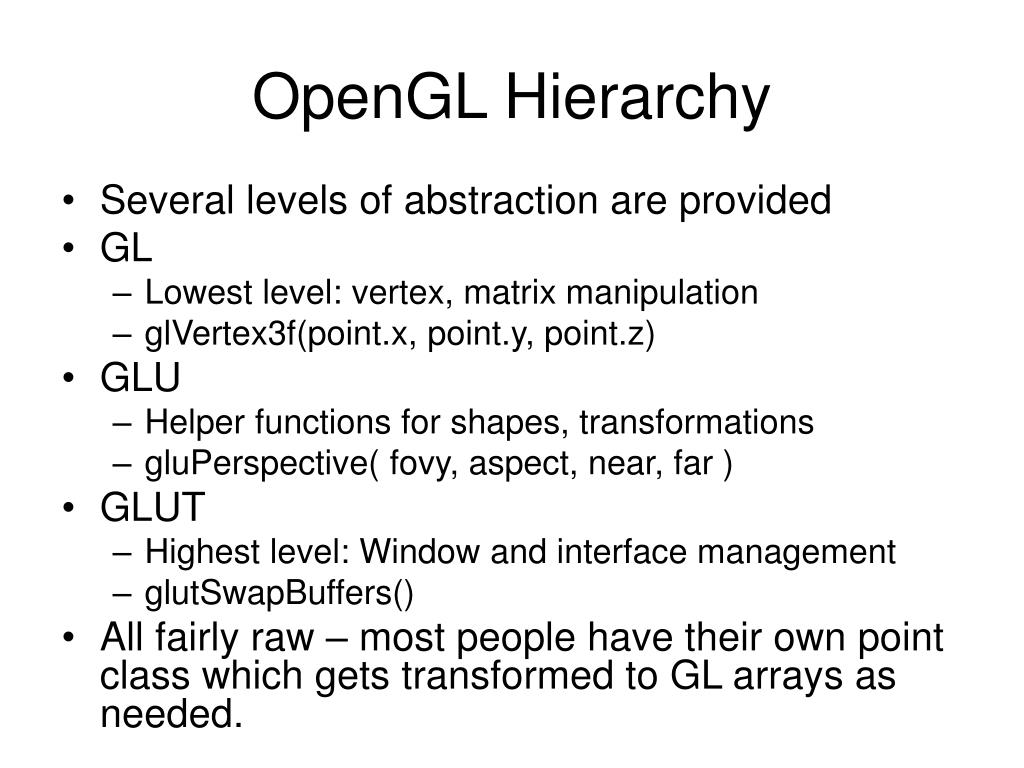 OpenGL Hierarchy

• Several levels of abstraction are provided
• GL
– Lowest level: vertex, matrix manipulation
– glVertex3f(point.x, point.y, point.z)
• GLU
– Helper functions for shapes, transformations
– gluPerspective( fovy, aspect, near, far )
• GLUT
– Highest level: Window and interface management
– glutSwapBuffers()
• All fairly raw – most people have their own point class which gets transformed to GL arrays as needed.